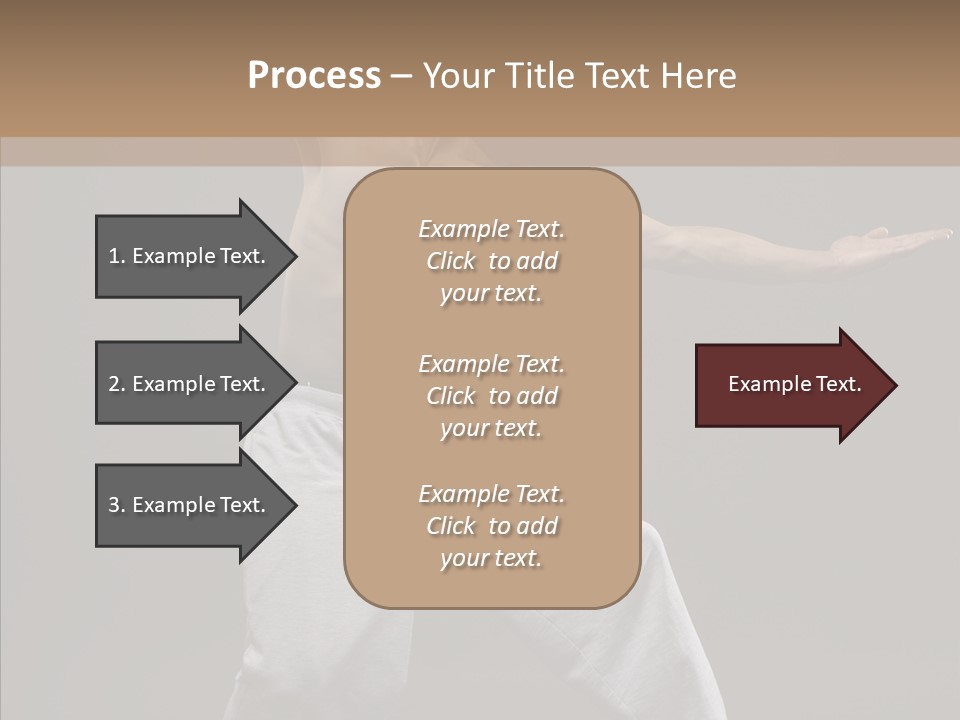 Process – Your Title Text Here

1. Example Text.

2. Example Text.

3. Example Text.

Example Text. Click to add your text.

Example Text. Click to add your text.

Example Text. Click to add your text.

Example Text.